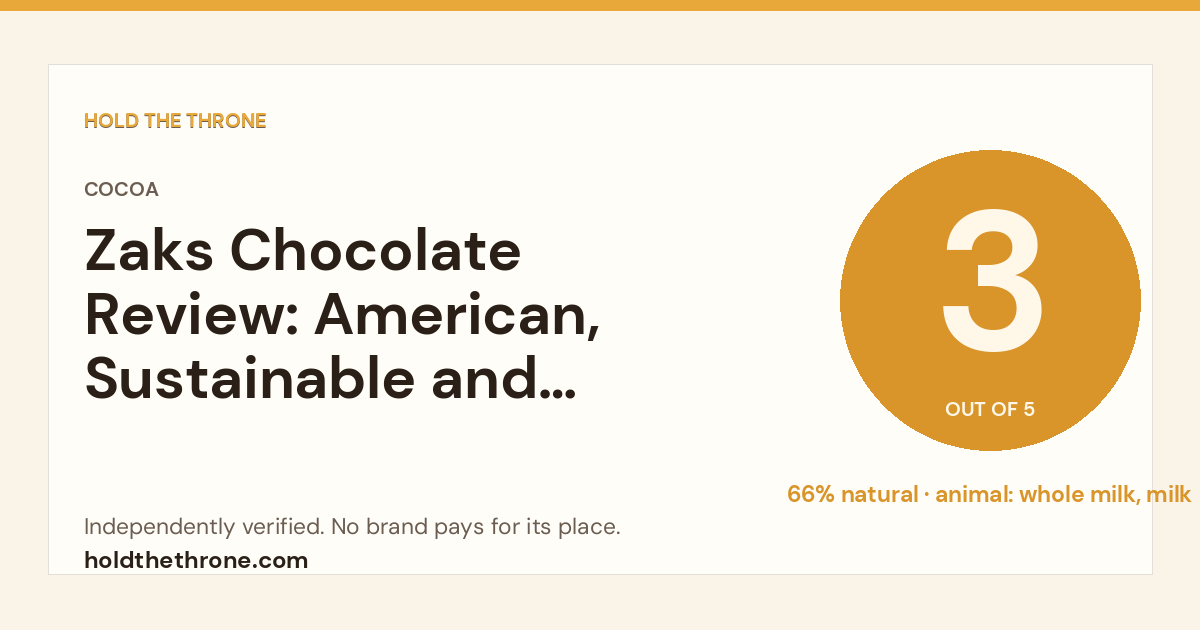 HOLD THE THRONE

COCOA

Zaks Chocolate Review: American, Sustainable and...

3

OUT OF 5

66% natural · animal: whole milk, milk

Independently verified. No brand pays for its place.

holdthethrone.com